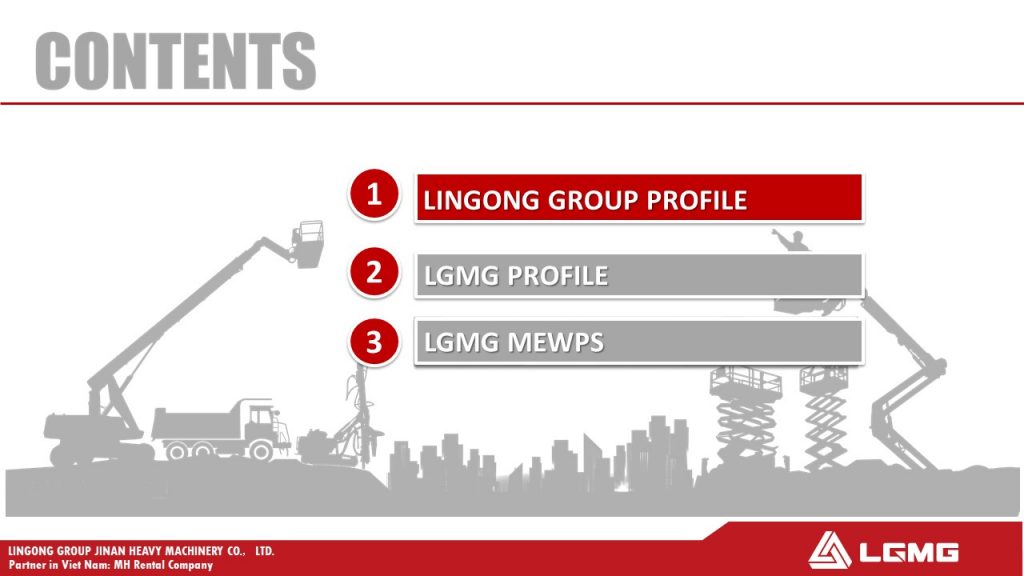 CONTENTS

1 LINGONG GROUP PROFILE

2 LGMG PROFILE

3 LGMG MEWPS

LINGONG GROUP JINAN HEAVY MACHINERY CO., LTD.
Partner in Viet Nam: MH Rental Company

LGMG